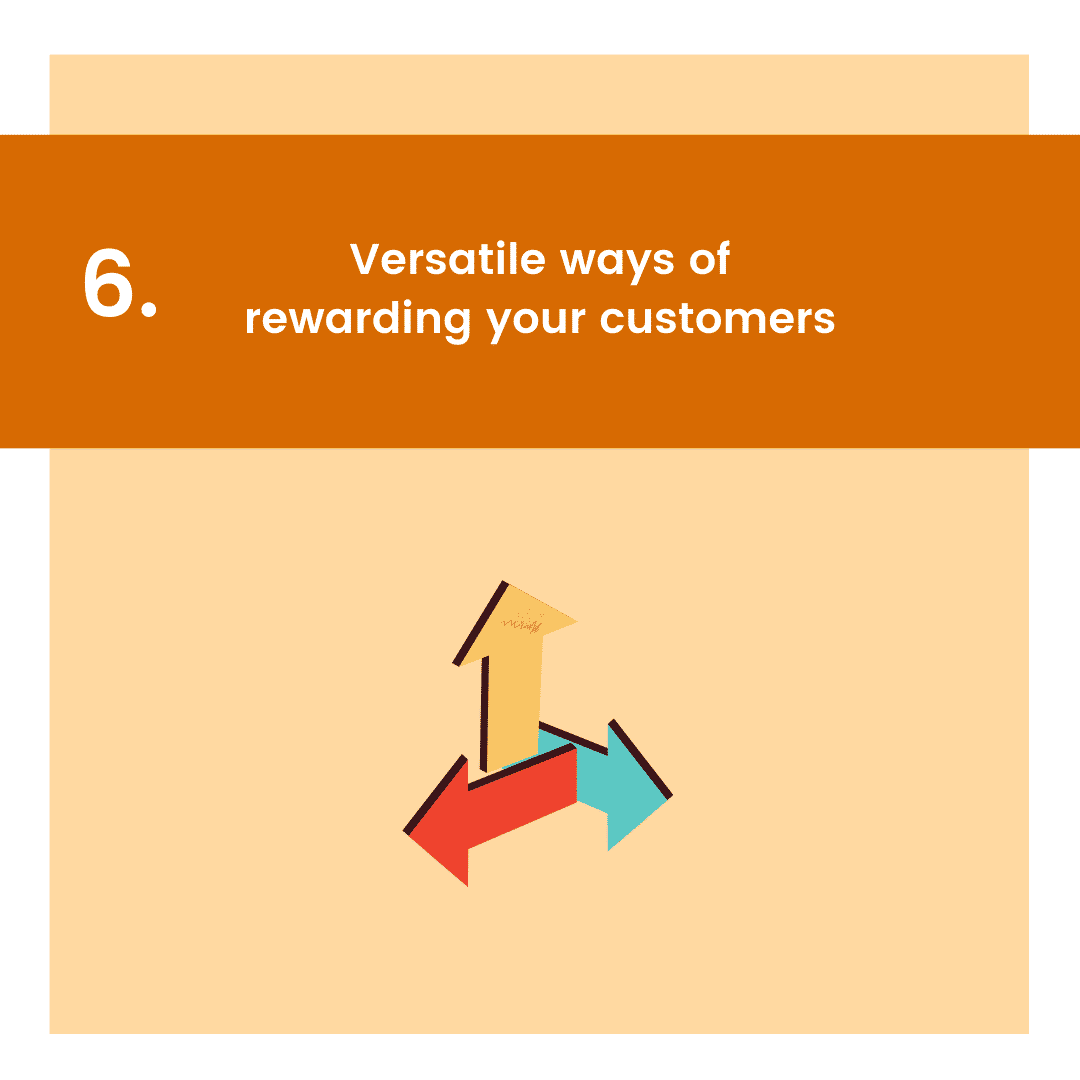 6.

Versatile ways of rewarding your customers